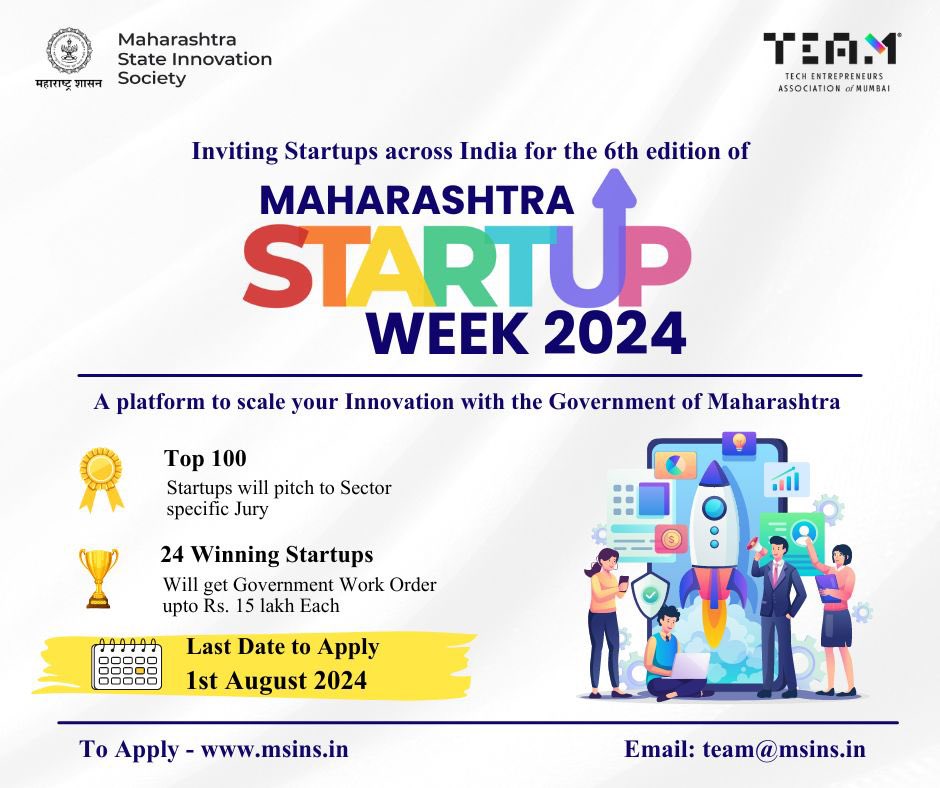 महाराष्ट्र शासन

Maharashtra State Innovation Society

TEAM
TECH ENTREPRENEURS ASSOCIATION of MUMBAI

Inviting Startups across India for the 6th edition of

MAHARASHTRA STARTUP WEEK 2024

A platform to scale your Innovation with the Government of Maharashtra

Top 100
Startups will pitch to Sector specific Jury

24 Winning Startups
Will get Government Work Order upto Rs. 15 lakh Each

Last Date to Apply
1st August 2024

To Apply - www.msins.in

Email: team@msins.in